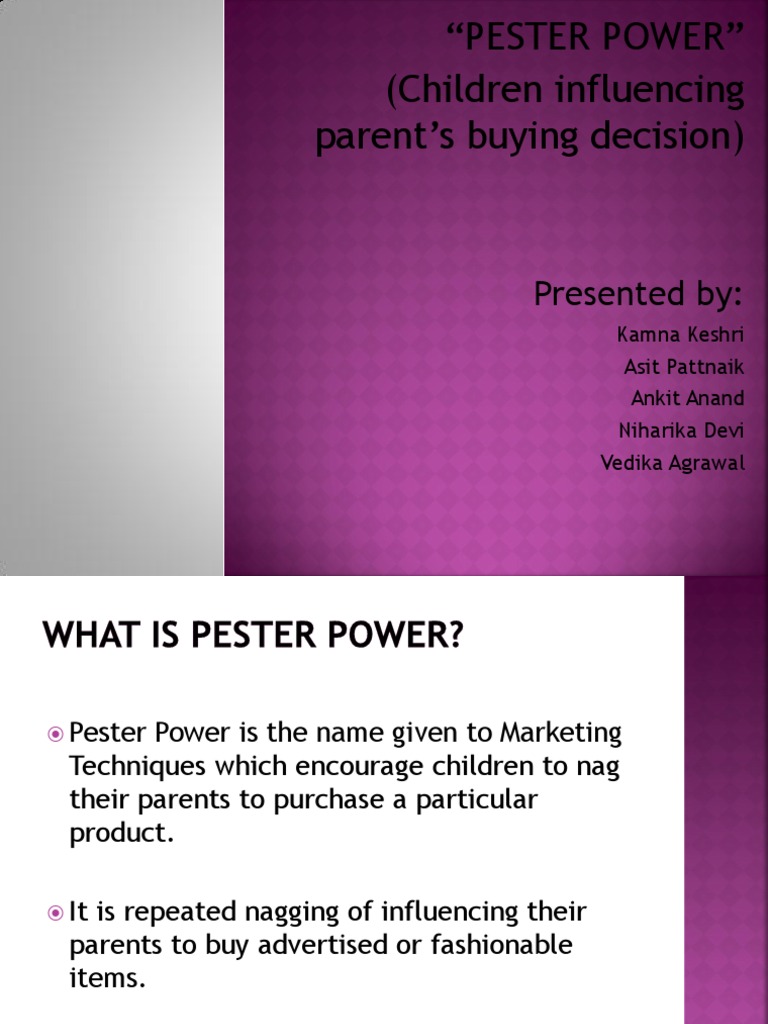 “PESTER POWER”
(Children influencing parent’s buying decision)

Presented by:
Kamna Keshri
Asit Pattnaik
Ankit Anand
Niharika Devi
Vedika Agrawal

WHAT IS PESTER POWER?

Pester Power is the name given to Marketing Techniques which encourage children to nag their parents to purchase a particular product.

It is repeated nagging of influencing their parents to buy advertised or fashionable items.